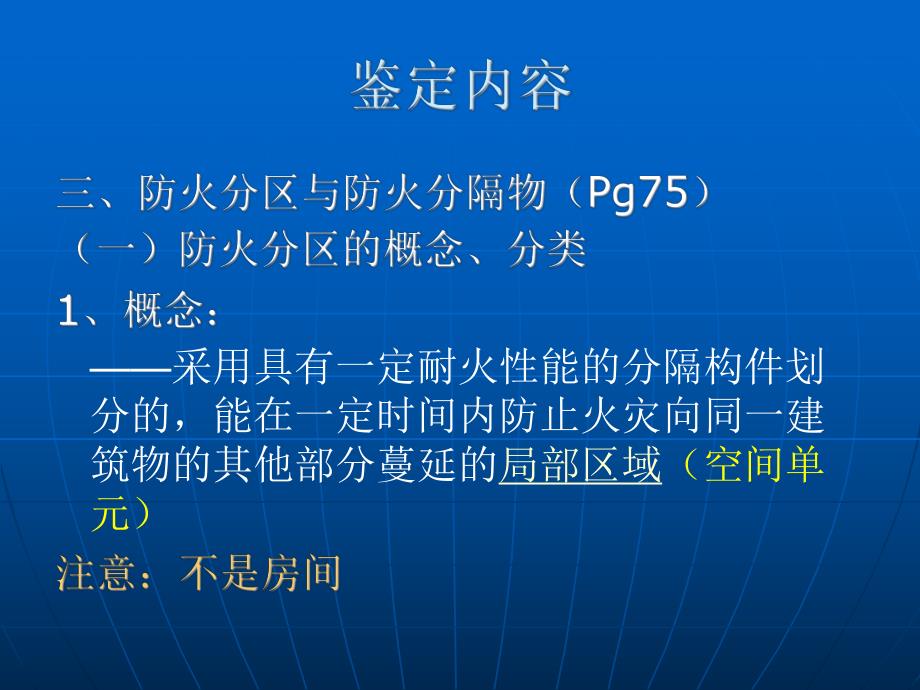 鉴定内容

三、防火分区与防火分隔物（Pg75）
（一）防火分区的概念、分类

1、概念：

——采用具有一定耐火性能的分隔构件划分的，能在一定时间内防止火灾向同一建筑物的其他部分蔓延的局部区域（空间单元）

注意：不是房间